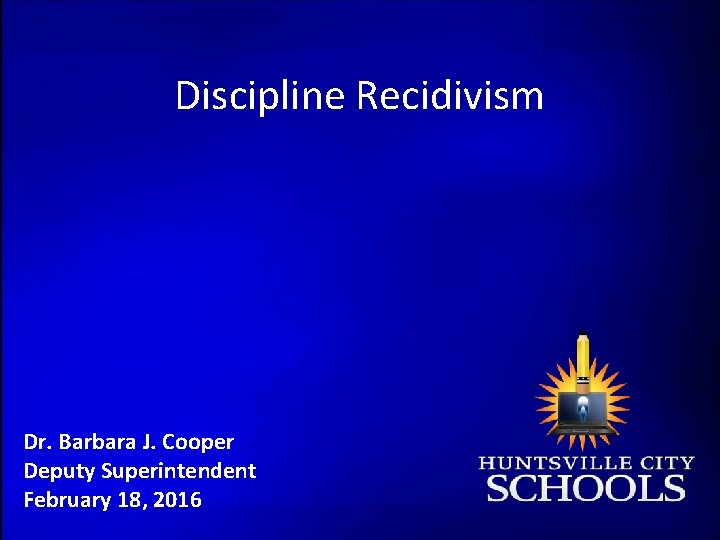 Discipline Recidivism

Dr. Barbara J. Cooper
Deputy Superintendent
February 18, 2016

HUNTSVILLE CITY
SCHOOLS